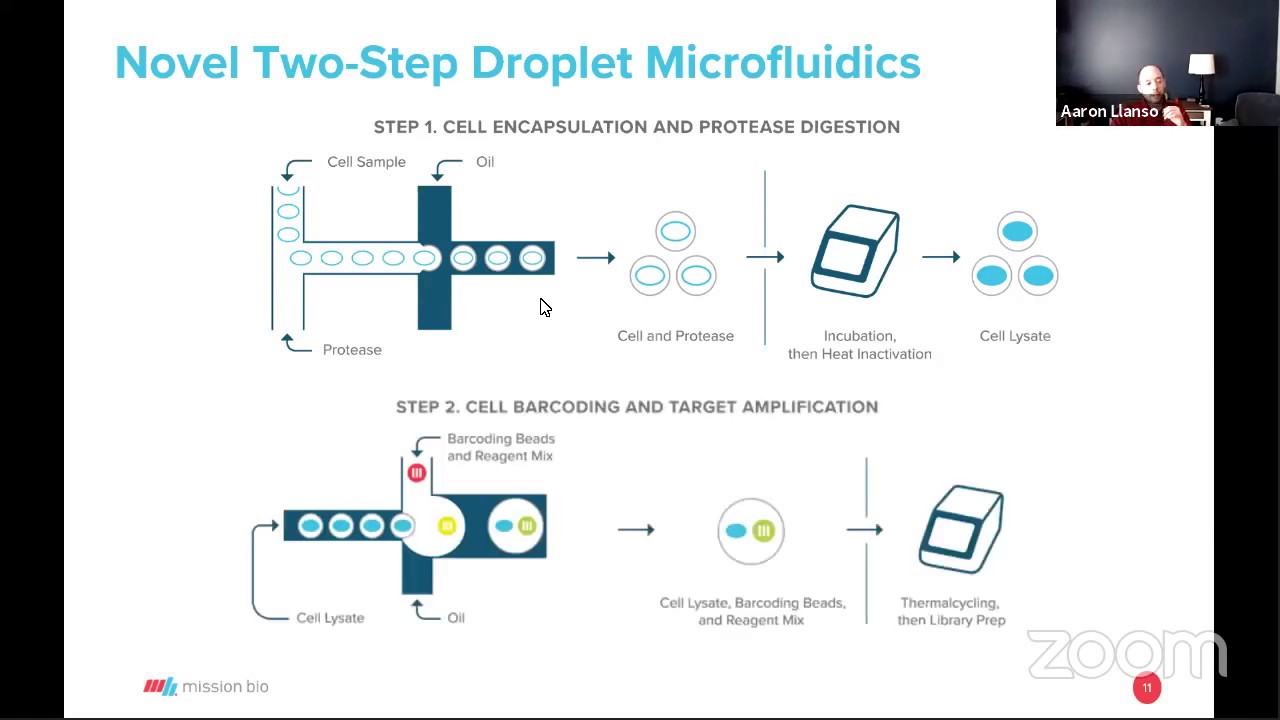 Novel Two-Step Droplet Microfluidics

Aaron Llanso

STEP 1. CELL ENCAPSULATION AND PROTEASE DIGESTION

Cell Sample

Oil

Protease

Cell and Protease

Incubation, then Heat Inactivation

Cell Lysate

STEP 2. CELL BARCODING AND TARGET AMPLIFICATION

Barcoding Beads and Reagent Mix

Cell Lysate

Oil

Cell Lysate, Barcoding Beads, and Reagent Mix

Thermalcycling, then Library Prep

mission bio

zoom

11